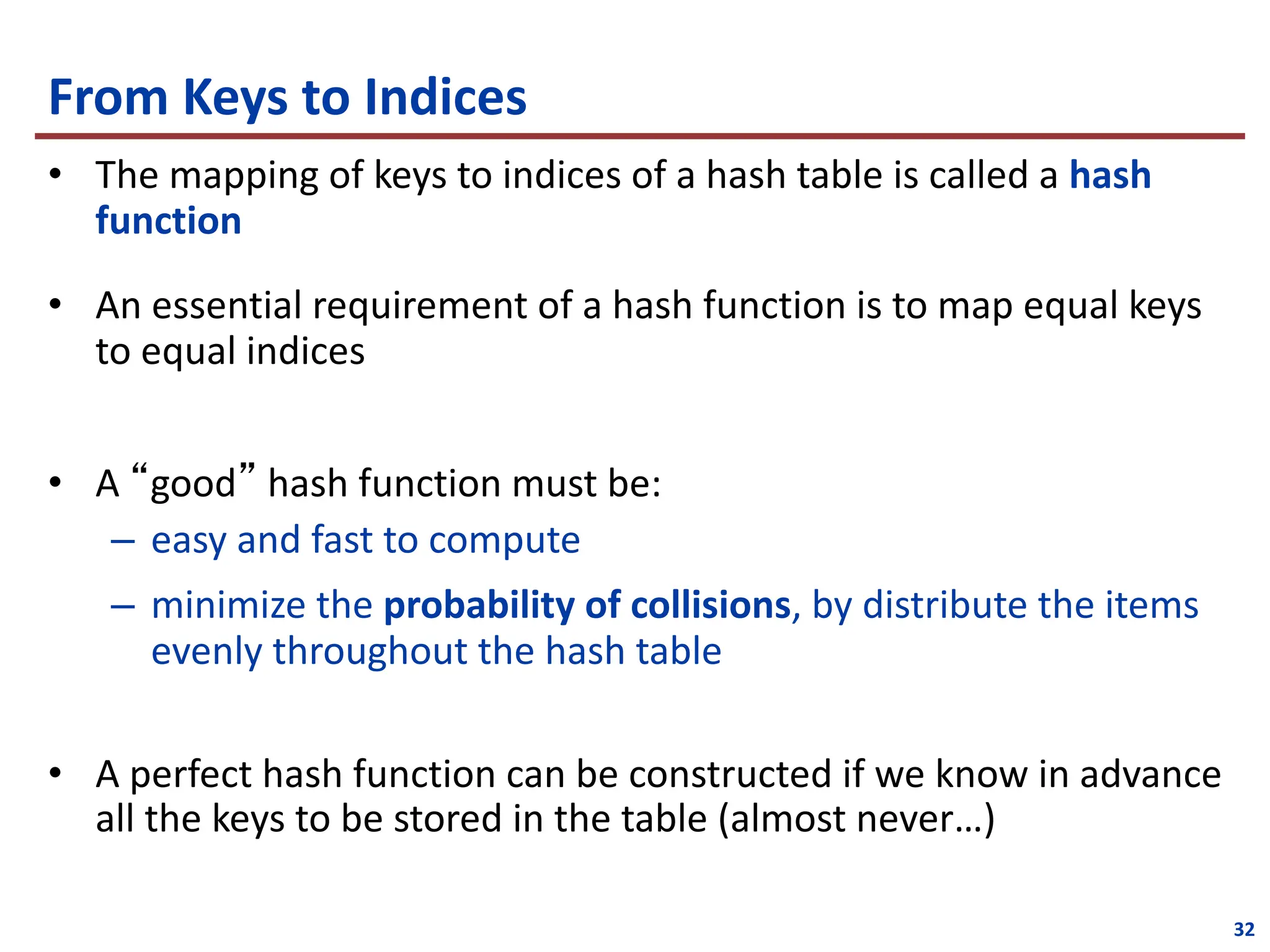 From Keys to Indices

• The mapping of keys to indices of a hash table is called a hash function

• An essential requirement of a hash function is to map equal keys to equal indices

• A “good” hash function must be:
– easy and fast to compute
– minimize the probability of collisions, by distribute the items evenly throughout the hash table

• A perfect hash function can be constructed if we know in advance all the keys to be stored in the table (almost never…)

32